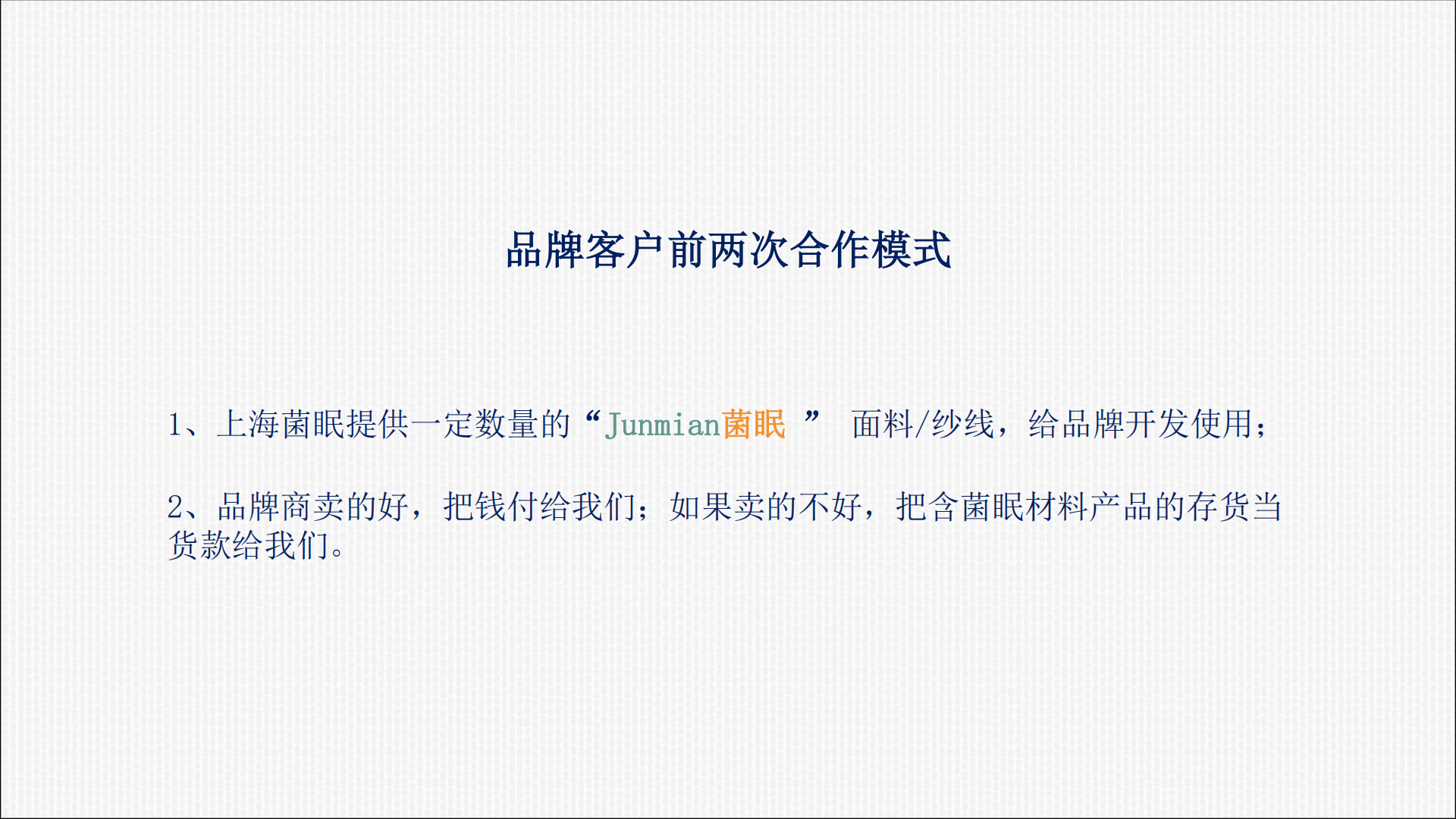 品牌客户前两次合作模式

1、上海菌眠提供一定数量的“Junmian菌眠 ” 面料/纱线，给品牌开发使用；

2、品牌商卖的好，把钱付给我们；如果卖的不好，把含菌眠材料产品的存货当货款给我们。